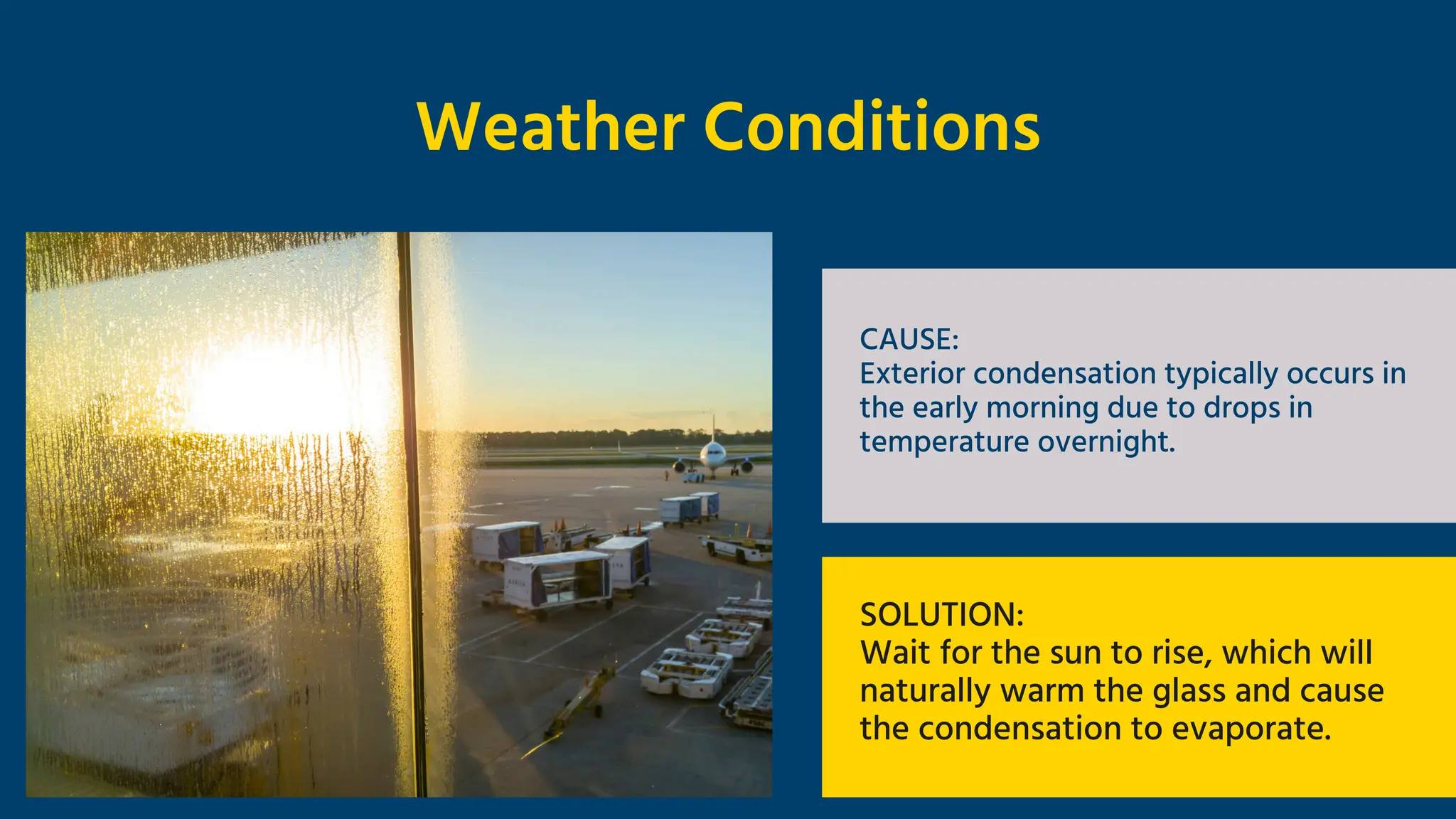 Weather Conditions

CAUSE:
Exterior condensation typically occurs in the early morning due to drops in temperature overnight.

SOLUTION:
Wait for the sun to rise, which will naturally warm the glass and cause the condensation to evaporate.